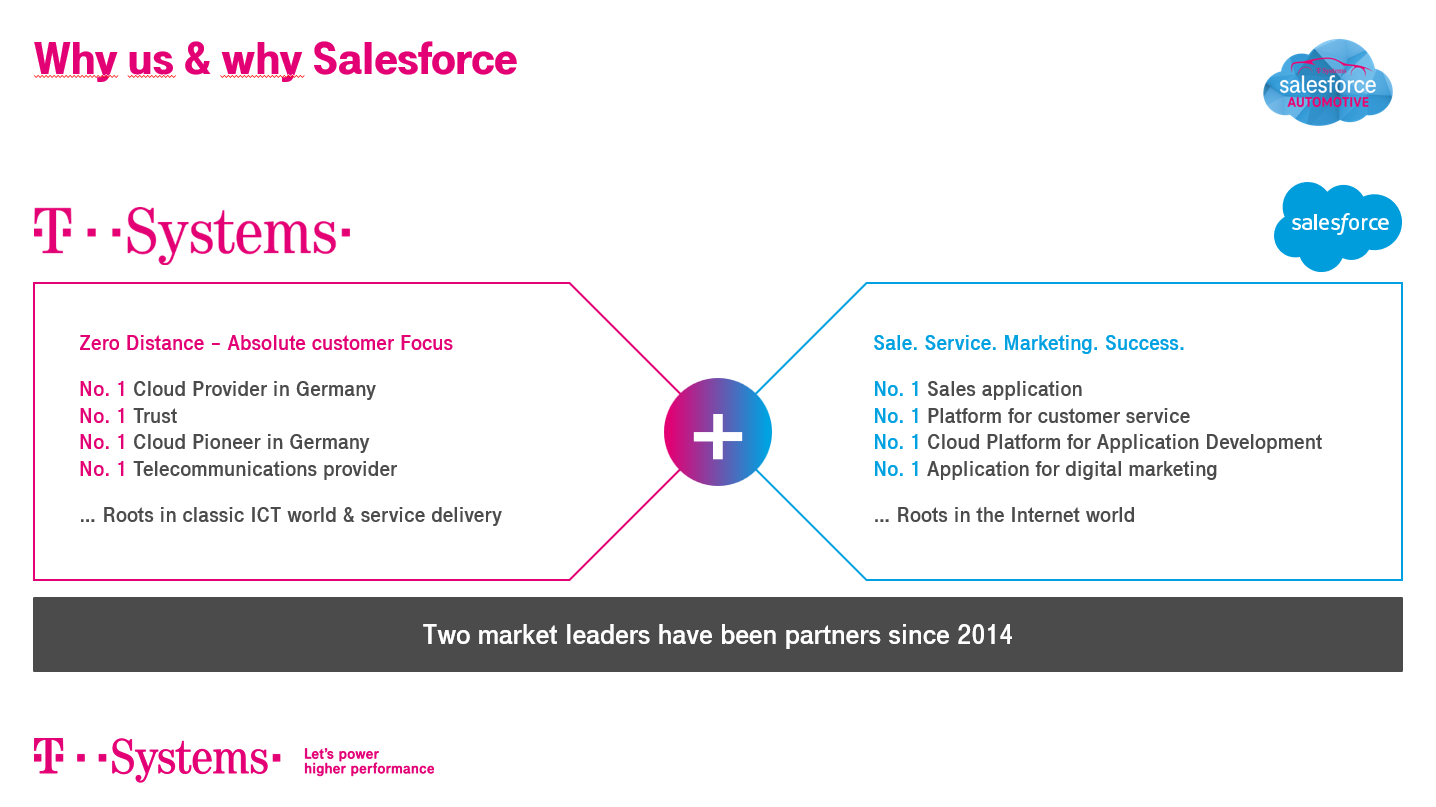 Why us & why Salesforce

salesforce AUTOMOTIVE

T · ·Systems·

salesforce

Zero Distance – Absolute customer Focus

No. 1 Cloud Provider in Germany
No. 1 Trust
No. 1 Cloud Pioneer in Germany
No. 1 Telecommunications provider

... Roots in classic ICT world & service delivery

+

Sale. Service. Marketing. Success.

No. 1 Sales application
No. 1 Platform for customer service
No. 1 Cloud Platform for Application Development
No. 1 Application for digital marketing

... Roots in the Internet world

Two market leaders have been partners since 2014

T · ·Systems· Let's power higher performance